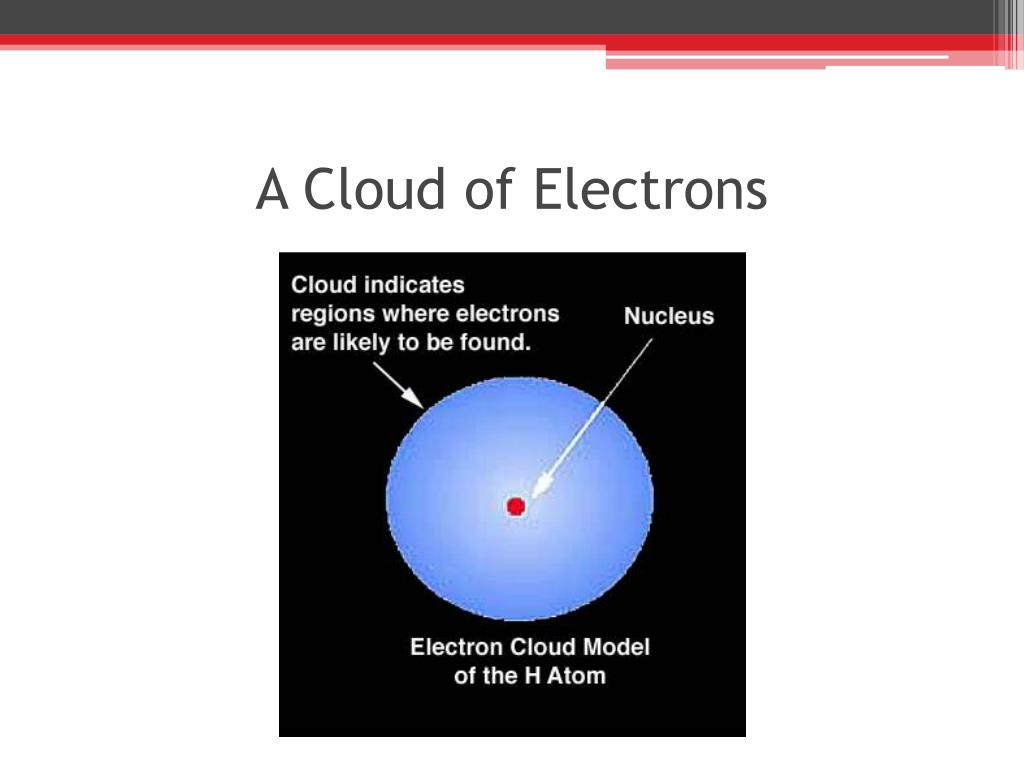 A Cloud of Electrons

Cloud indicates regions where electrons are likely to be found.

Nucleus

Electron Cloud Model of the H Atom